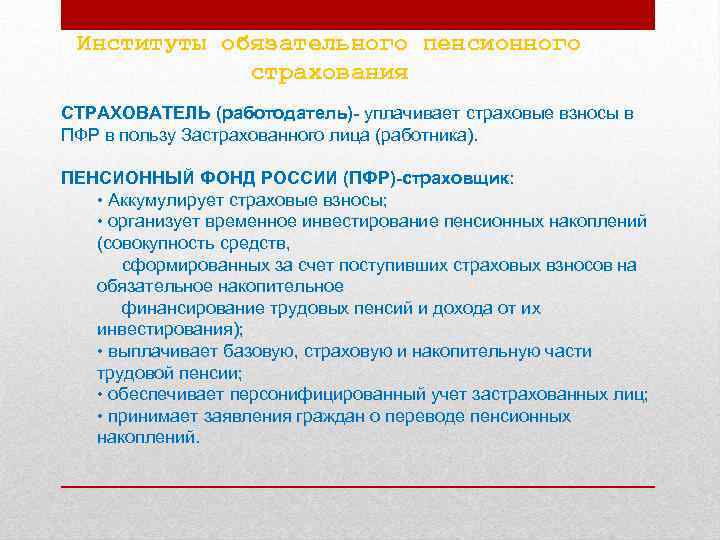 Институты обязательного пенсионного страхования

СТРАХОВАТЕЛЬ (работодатель)- уплачивает страховые взносы в ПФР в пользу Застрахованного лица (работника).

ПЕНСИОННЫЙ ФОНД РОССИИ (ПФР)-страховщик:
• Аккумулирует страховые взносы;
• организует временное инвестирование пенсионных накоплений (совокупность средств,
сформированных за счет поступивших страховых взносов на обязательное накопительное
финансирование трудовых пенсий и дохода от их инвестирования);
• выплачивает базовую, страховую и накопительную части трудовой пенсии;
• обеспечивает персонифицированный учет застрахованных лиц;
• принимает заявления граждан о переводе пенсионных накоплений.